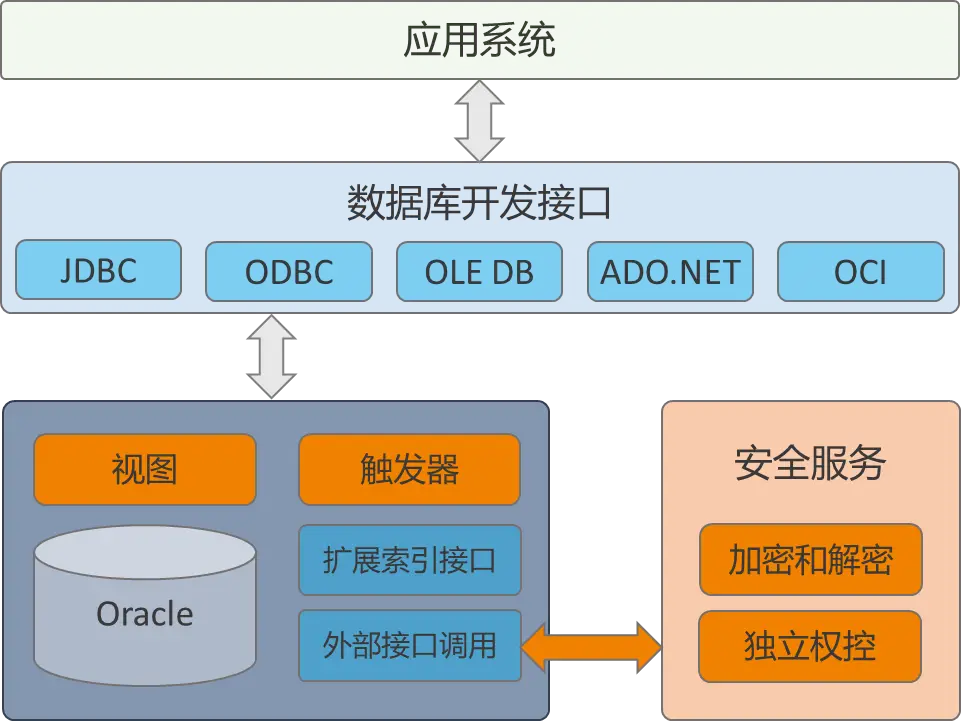 应用系统

数据库开发接口

JDBC

ODBC

OLE DB

ADO.NET

OCI

视图

触发器

Oracle

扩展索引接口

外部接口调用

安全服务

加密和解密

独立权控